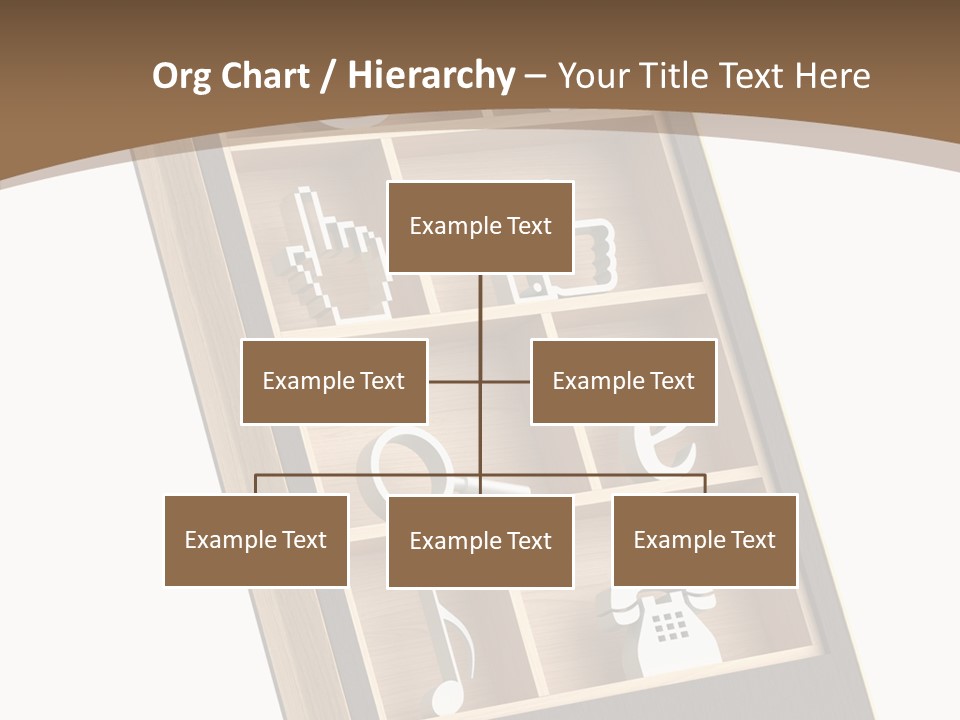 Org Chart / Hierarchy – Your Title Text Here

Example Text

Example Text

Example Text

Example Text

Example Text

Example Text